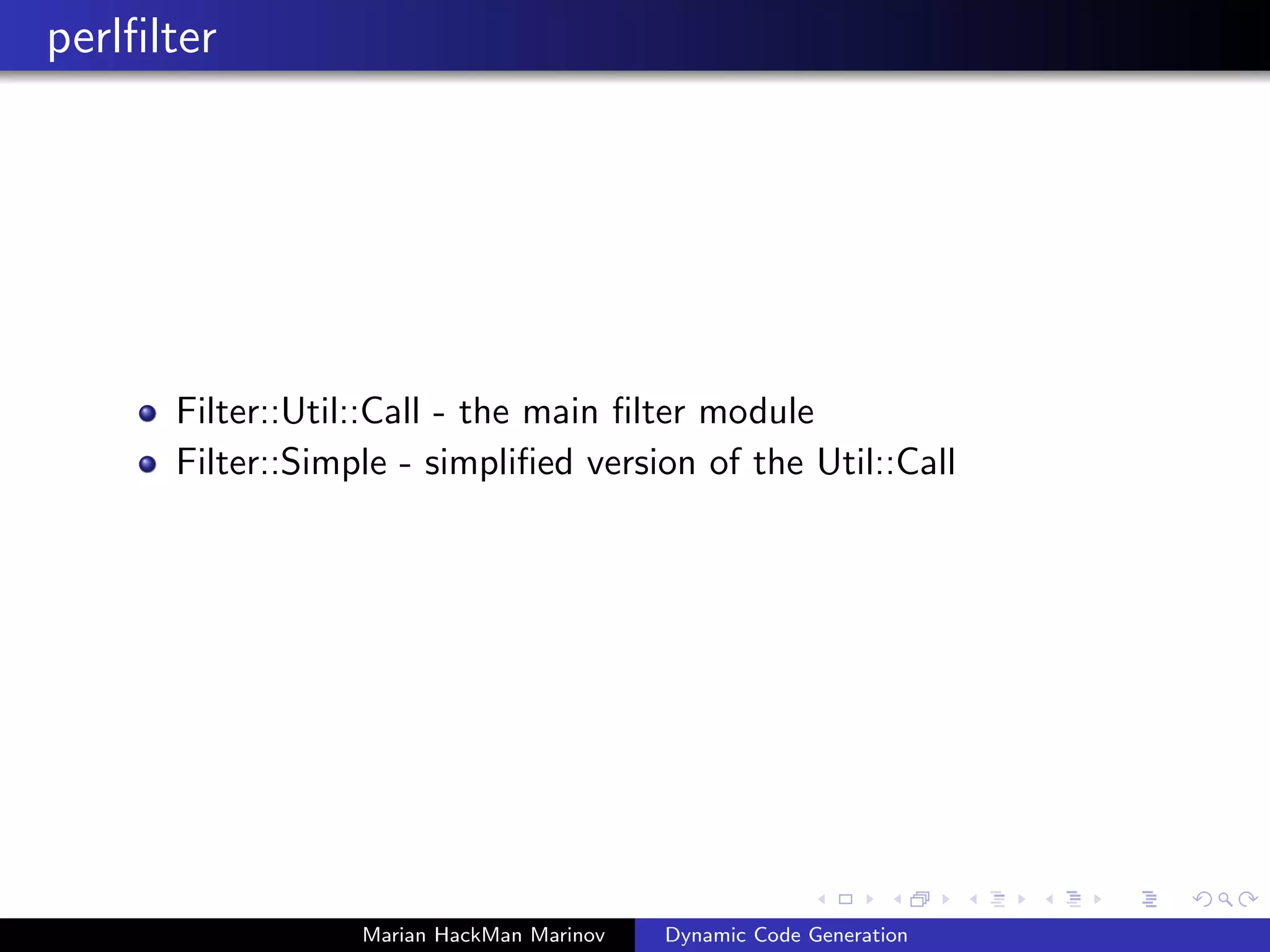 perlfilter

- Filter::Util::Call - the main filter module
- Filter::Simple - simplified version of the Util::Call

Marian HackMan Marinov Dynamic Code Generation